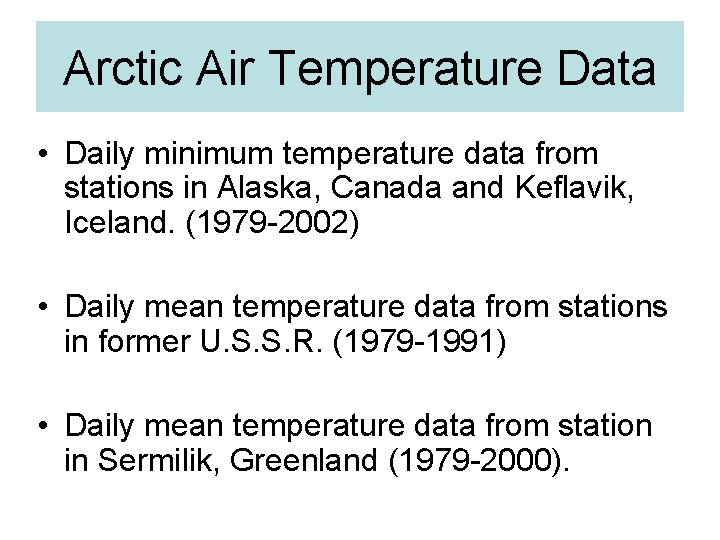 Arctic Air Temperature Data

• Daily minimum temperature data from stations in Alaska, Canada and Keflavik, Iceland. (1979-2002)

• Daily mean temperature data from stations in former U.S.S.R. (1979-1991)

• Daily mean temperature data from station in Sermilik, Greenland (1979-2000).